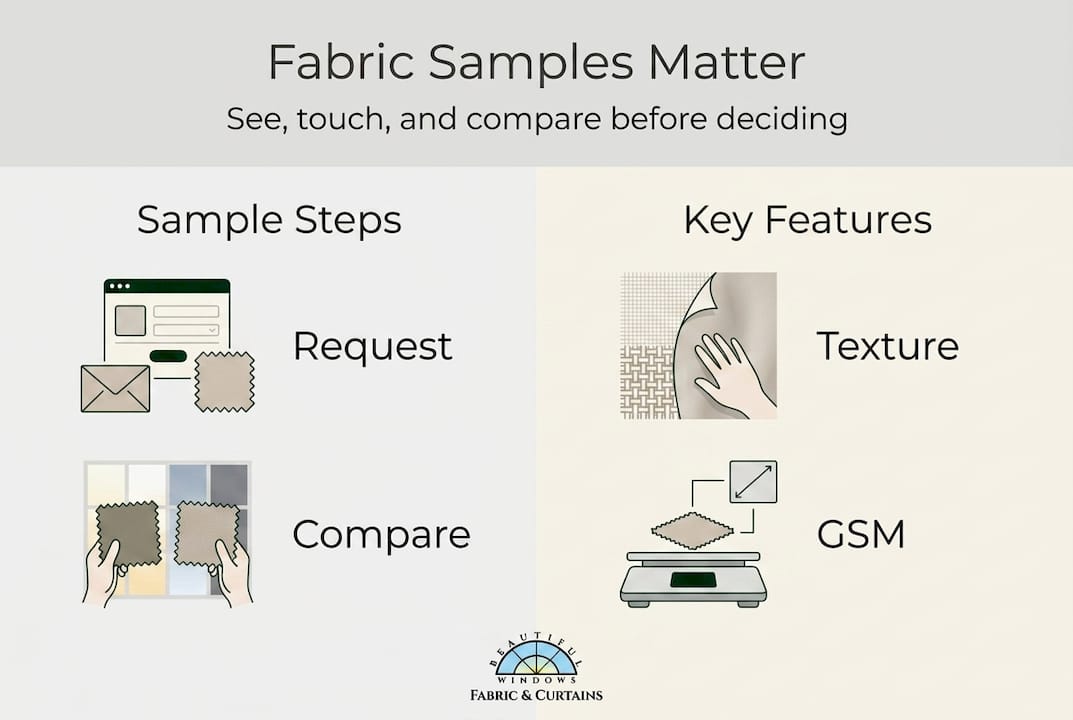 Fabric Samples Matter
See, touch, and compare before deciding

Sample Steps

Request

Compare

Key Features

Texture

GSM

BEAUTIFUL
WINDOWS
FABRIC & CURTAINS